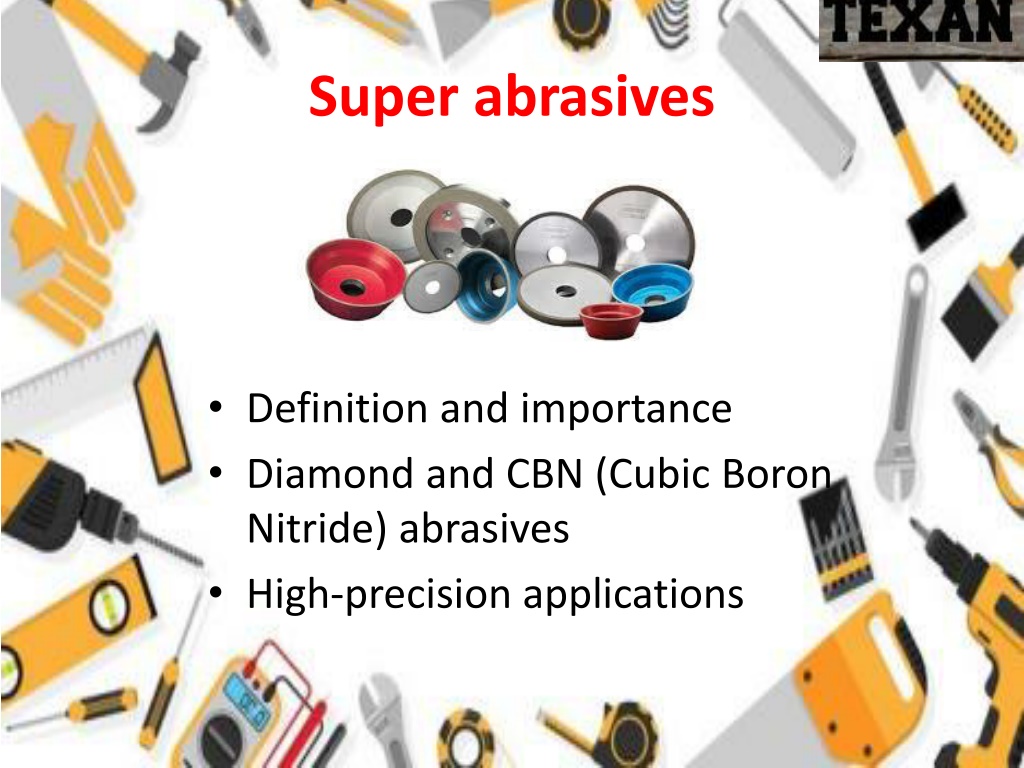 TEXAN

Super abrasives

• Definition and importance
• Diamond and CBN (Cubic Boron Nitride) abrasives
• High-precision applications